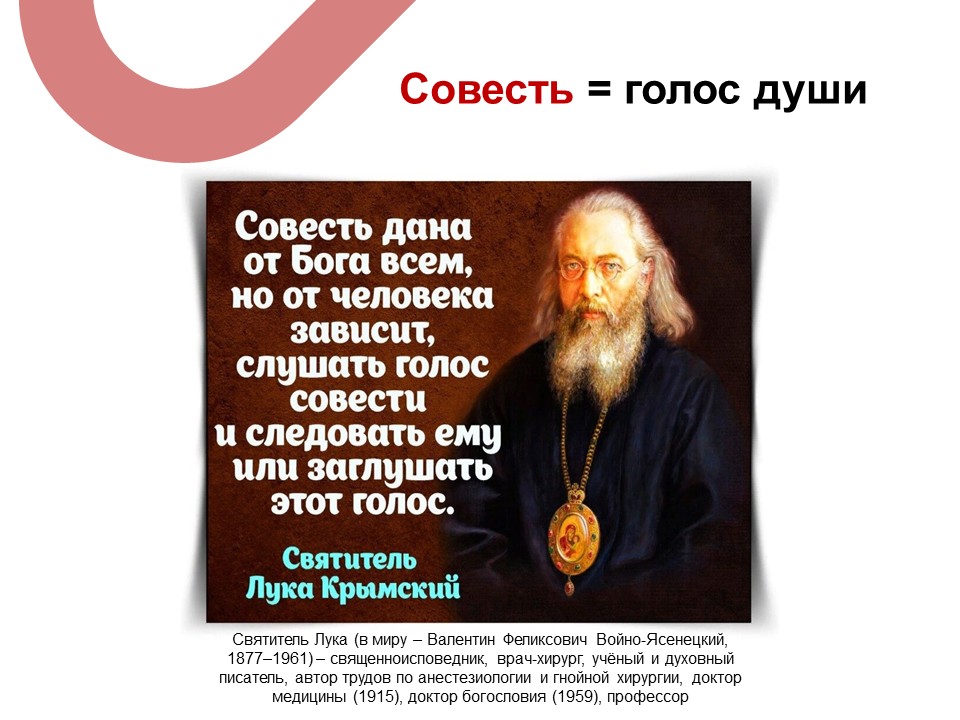 Совесть = голос души

Совесть дана от Бога всем, но от человека зависит, слушать голос совести и следовать ему или заглушать этот голос.

Святитель Лука Крымский

Святитель Лука (в миру – Валентин Феликсович Войно-Ясенецкий, 1877–1961) – священноисповедник, врач-хирург, учёный и духовный писатель, автор трудов по анестезиологии и гнойной хирургии, доктор медицины (1915), доктор богословия (1959), профессор